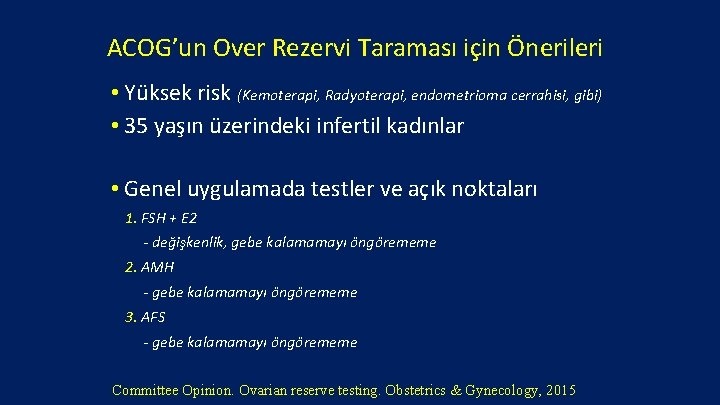 ACOG'un Over Rezervi Taraması için Önerileri

• Yüksek risk (Kemoterapi, Radyoterapi, endometrioma cerrahisi, gibi)
• 35 yaşın üzerindeki infertil kadınlar

• Genel uygulamada testler ve açık noktaları
1. FSH + E2
- değişkenlik, gebe kalamamayı öngörememe
2. AMH
- gebe kalamamayı öngörememe
3. AFS
- gebe kalamamayı öngörememe

Committee Opinion. Ovarian reserve testing. Obstetrics & Gynecology, 2015